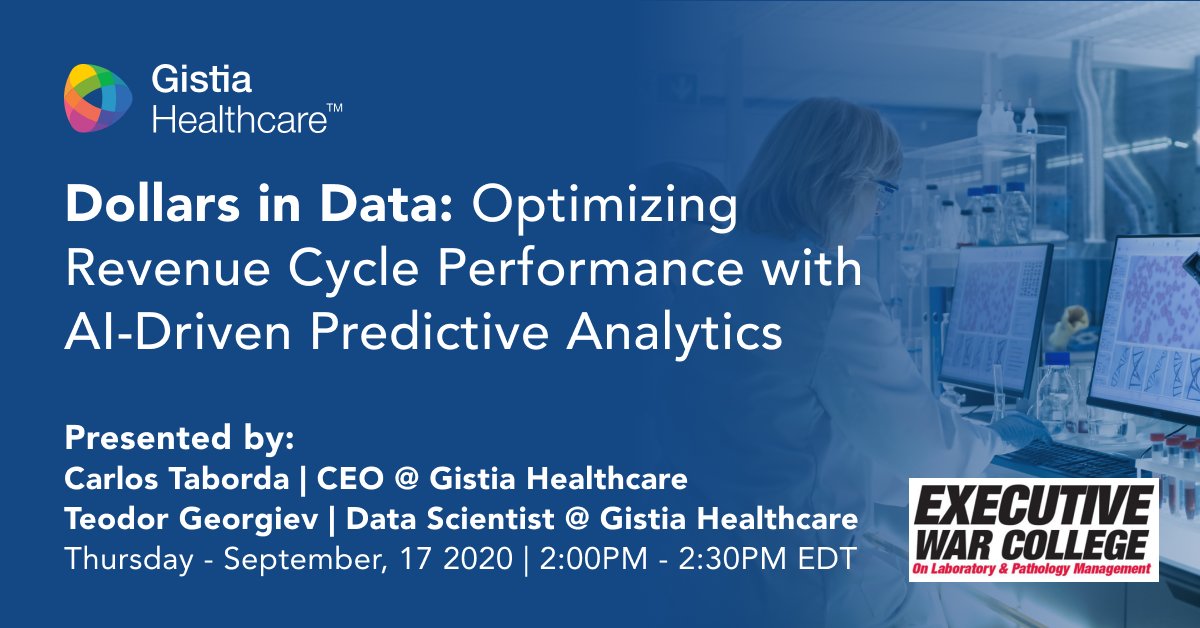 Gistia Healthcare™

Dollars in Data: Optimizing Revenue Cycle Performance with AI-Driven Predictive Analytics

Presented by:
Carlos Taborda | CEO @ Gistia Healthcare
Teodor Georgiev | Data Scientist @ Gistia Healthcare
Thursday - September, 17 2020 | 2:00PM - 2:30PM EDT

EXECUTIVE WAR COLLEGE
On Laboratory & Pathology Management